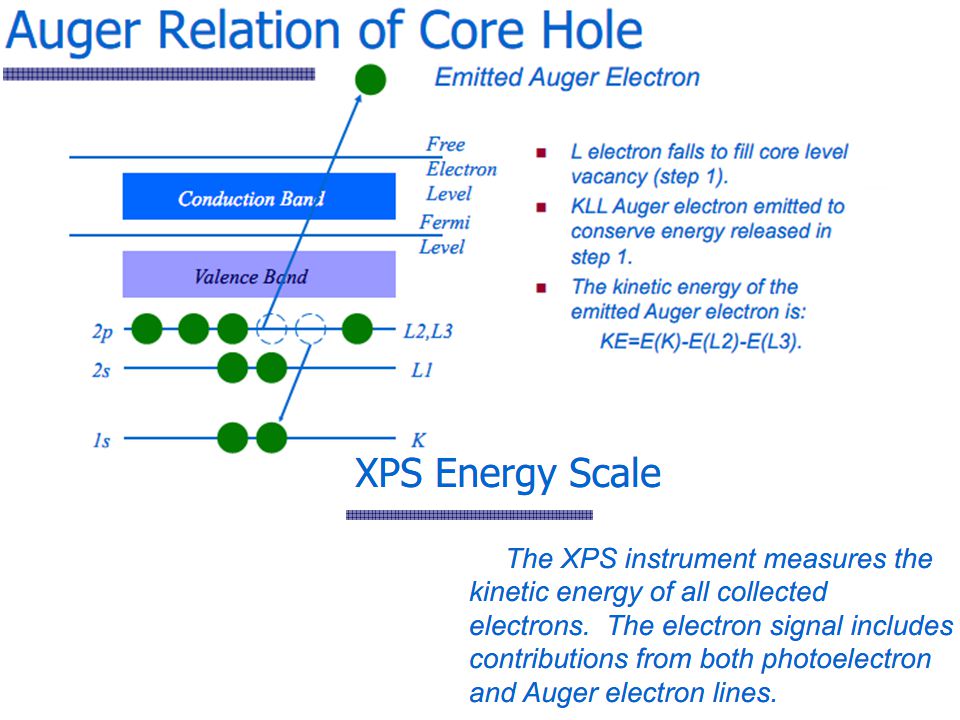 Auger Relation of Core Hole

Emitted Auger Electron

Free Electron Level

Conduction Band

Fermi Level

Valence Band

2p

L2,L3

2s

L1

1s

K

L electron falls to fill core level vacancy (step 1).

KLL Auger electron emitted to conserve energy released in step 1.

The kinetic energy of the emitted Auger electron is:
KE=E(K)-E(L2)-E(L3).

XPS Energy Scale

The XPS instrument measures the kinetic energy of all collected electrons. The electron signal includes contributions from both photoelectron and Auger electron lines.